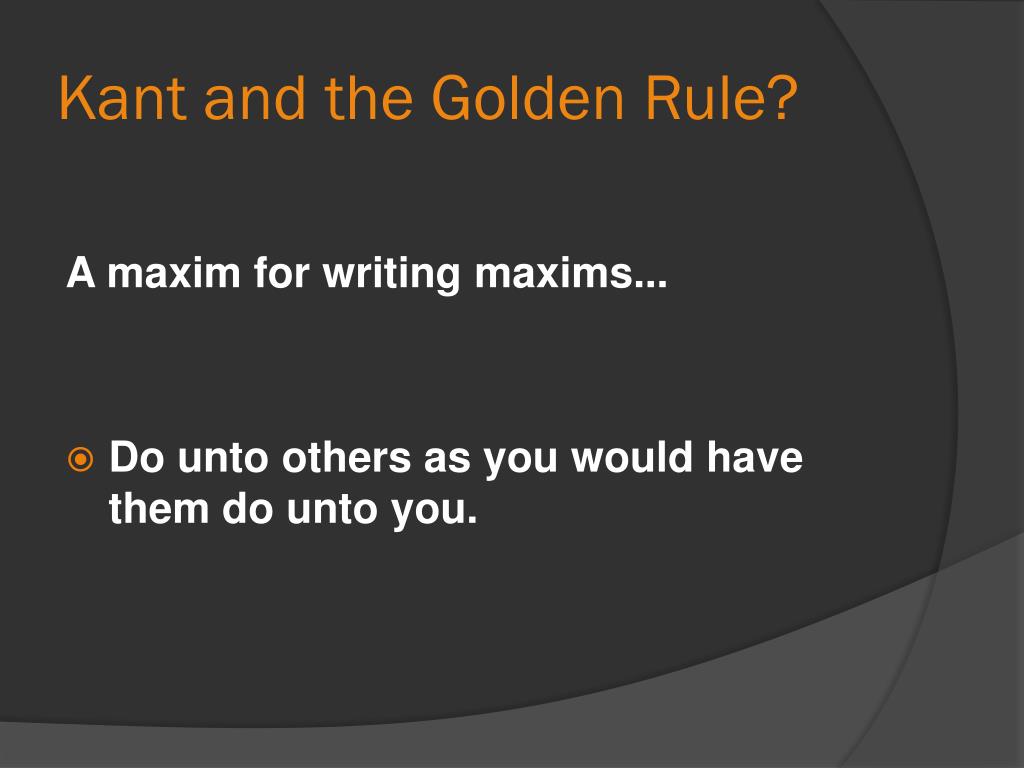 Kant and the Golden Rule?

A maxim for writing maxims...

Do unto others as you would have them do unto you.